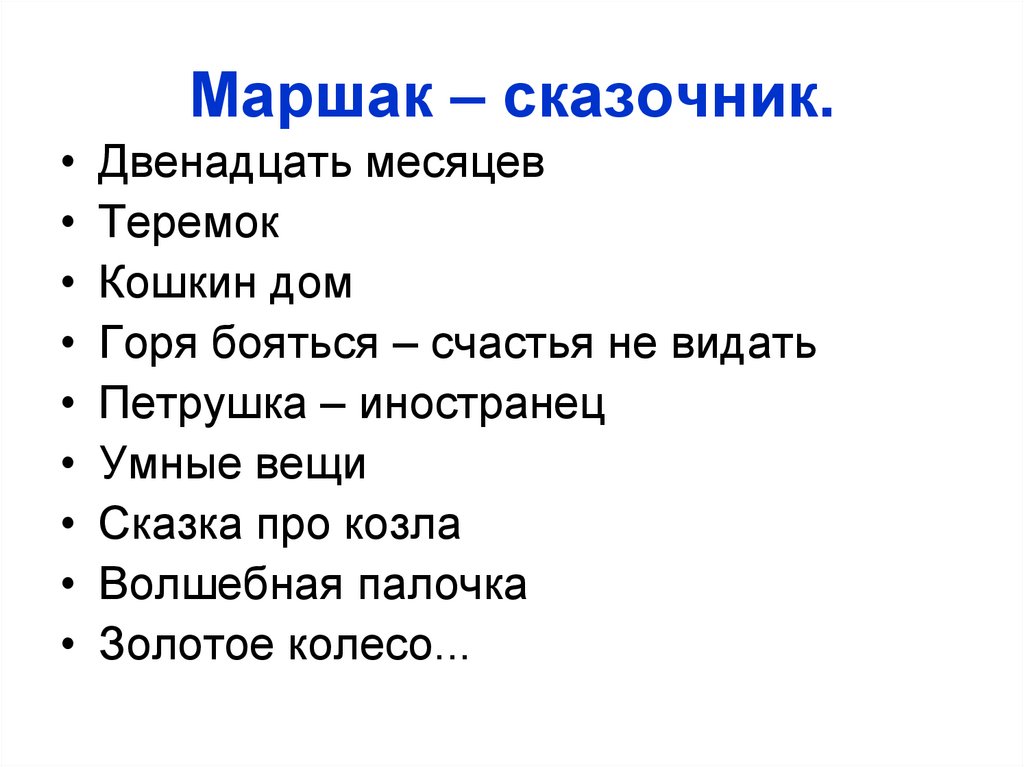 Маршак – сказочник.

• Двенадцать месяцев
• Теремок
• Кошкин дом
• Горя бояться – счастья не видать
• Петрушка – иностранец
• Умные вещи
• Сказка про козла
• Волшебная палочка
• Золотое колесо...